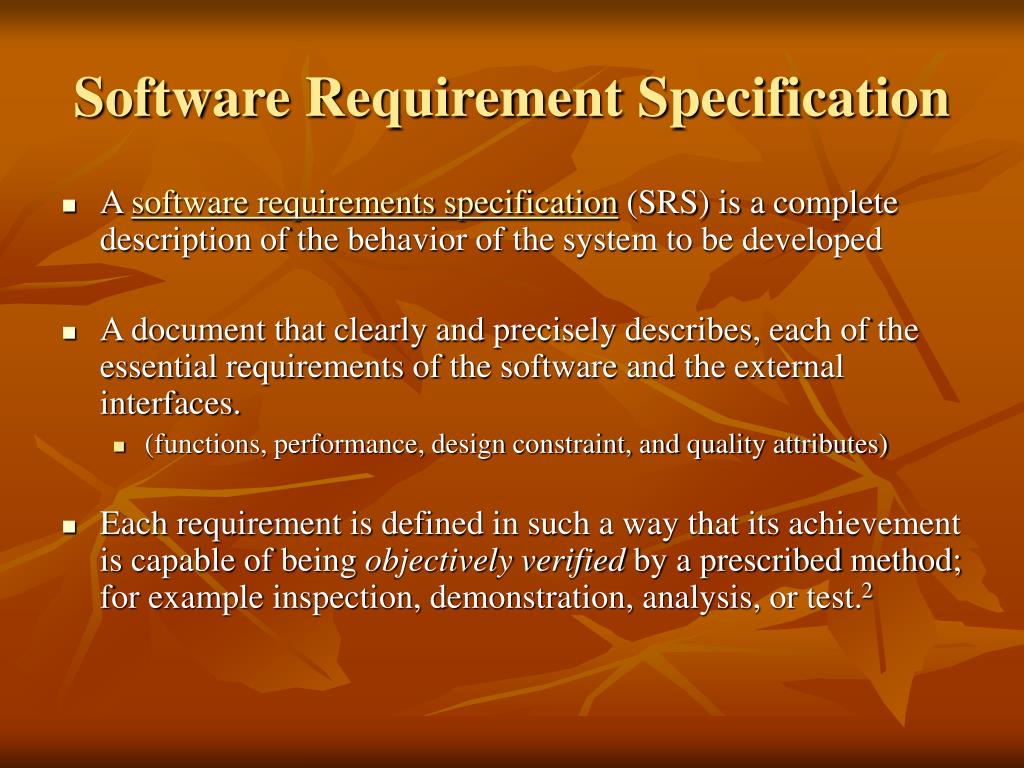 Software Requirement Specification

- A software requirements specification (SRS) is a complete description of the behavior of the system to be developed

- A document that clearly and precisely describes, each of the essential requirements of the software and the external interfaces.
  - (functions, performance, design constraint, and quality attributes)

- Each requirement is defined in such a way that its achievement is capable of being objectively verified by a prescribed method; for example inspection, demonstration, analysis, or test.$^2$